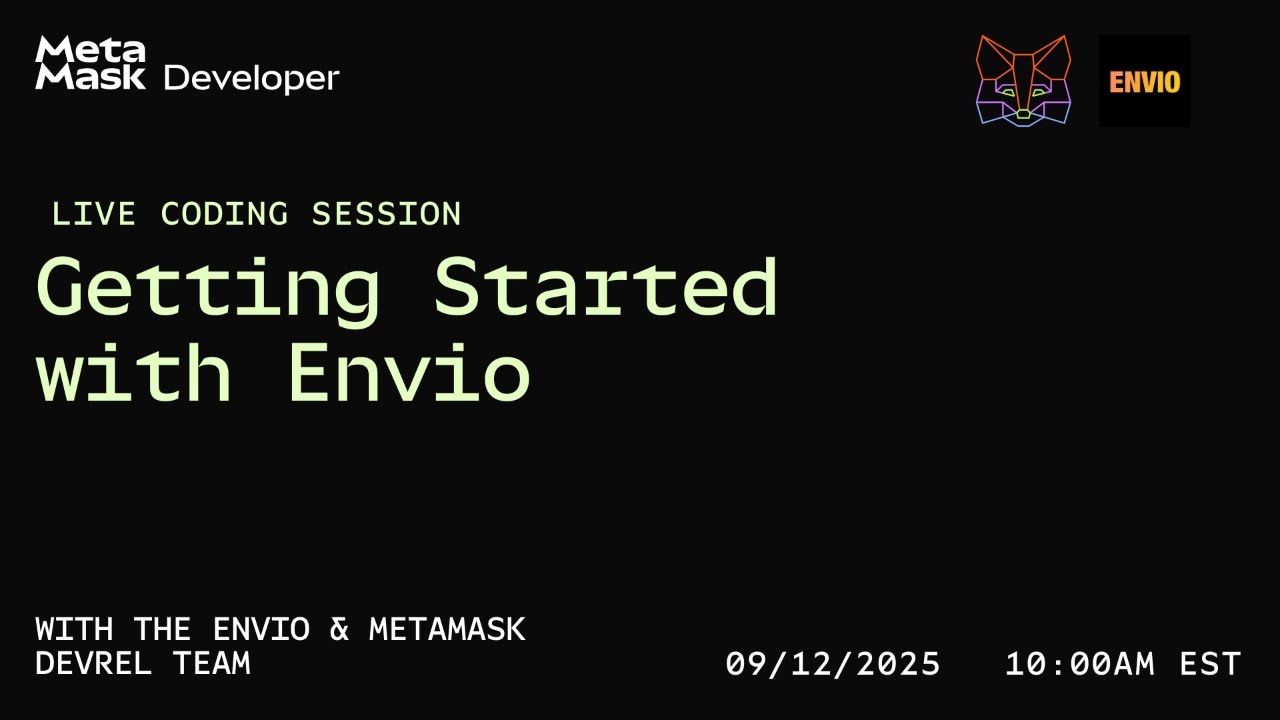 Meta Mask Developer

ENVIO

LIVE CODING SESSION

Getting Started with Envio

WITH THE ENVIO & METAMASK DEVREL TEAM

09/12/2025 10:00AM EST